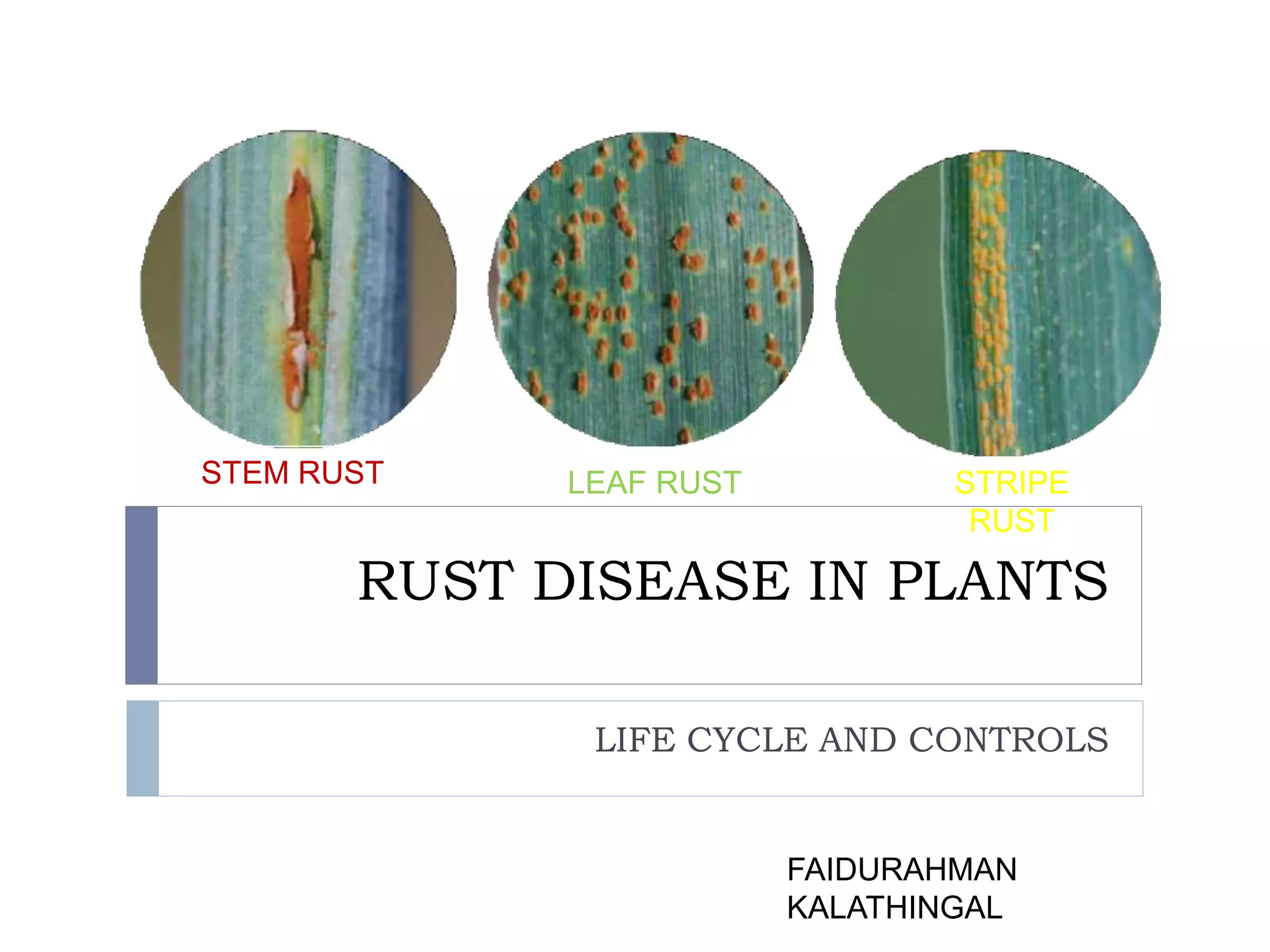 STEM RUST

LEAF RUST

STRIPE RUST

RUST DISEASE IN PLANTS

LIFE CYCLE AND CONTROLS

FAIDURAHMAN KALATHINGAL